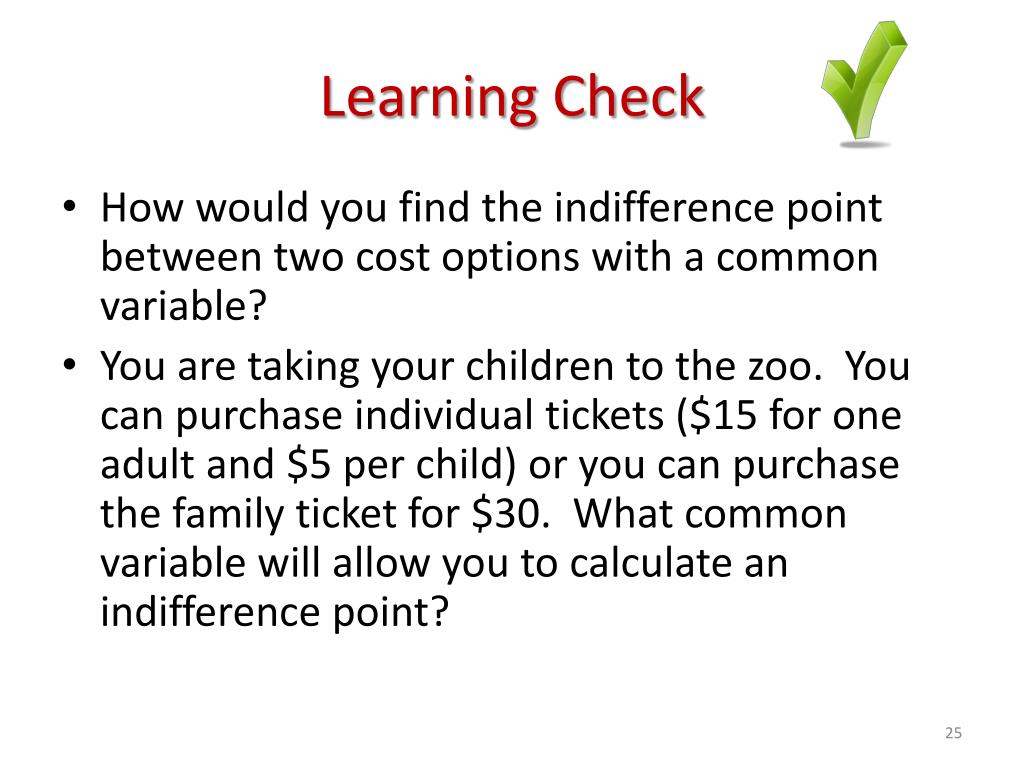 Learning Check

• How would you find the indifference point between two cost options with a common variable?
• You are taking your children to the zoo. You can purchase individual tickets (\$15 for one adult and \$5 per child) or you can purchase the family ticket for \$30. What common variable will allow you to calculate an indifference point?

25